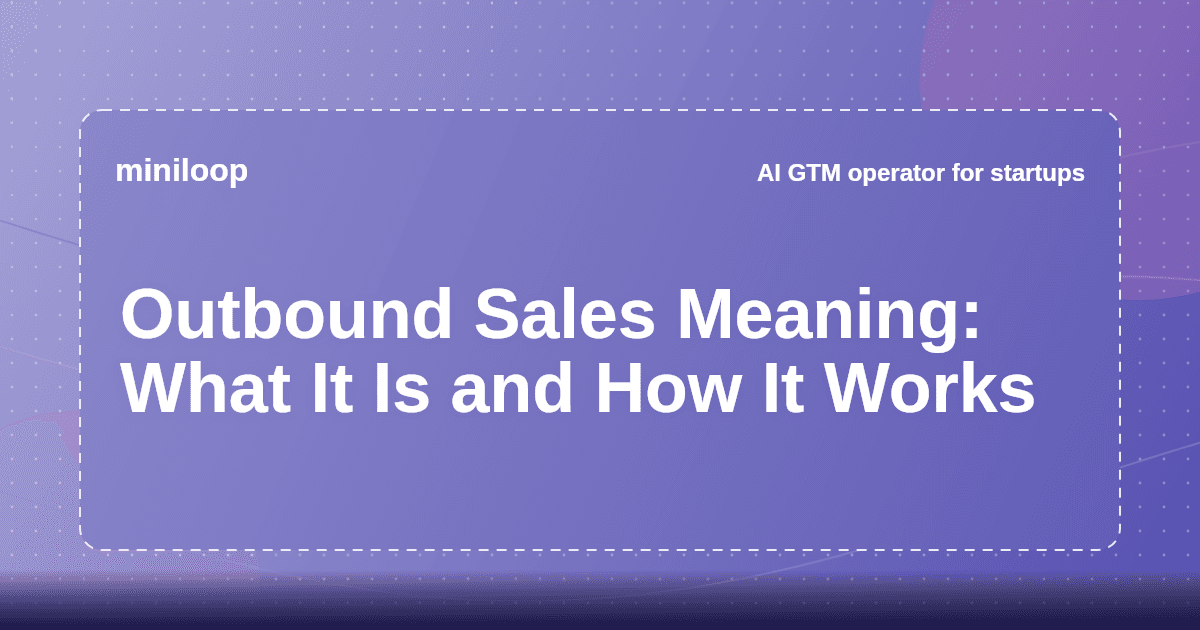 miniloop

AI GTM operator for startups

Outbound Sales Meaning: What It Is and How It Works